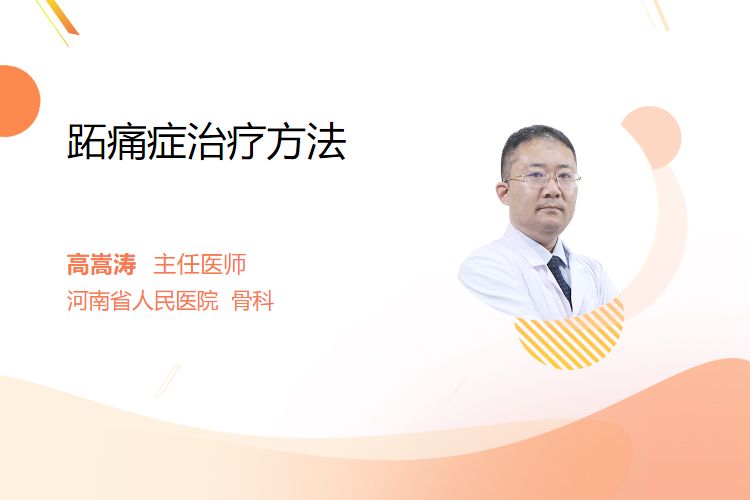 跖痛症治疗方法

高嵩涛　主任医师
河南省人民医院　骨科